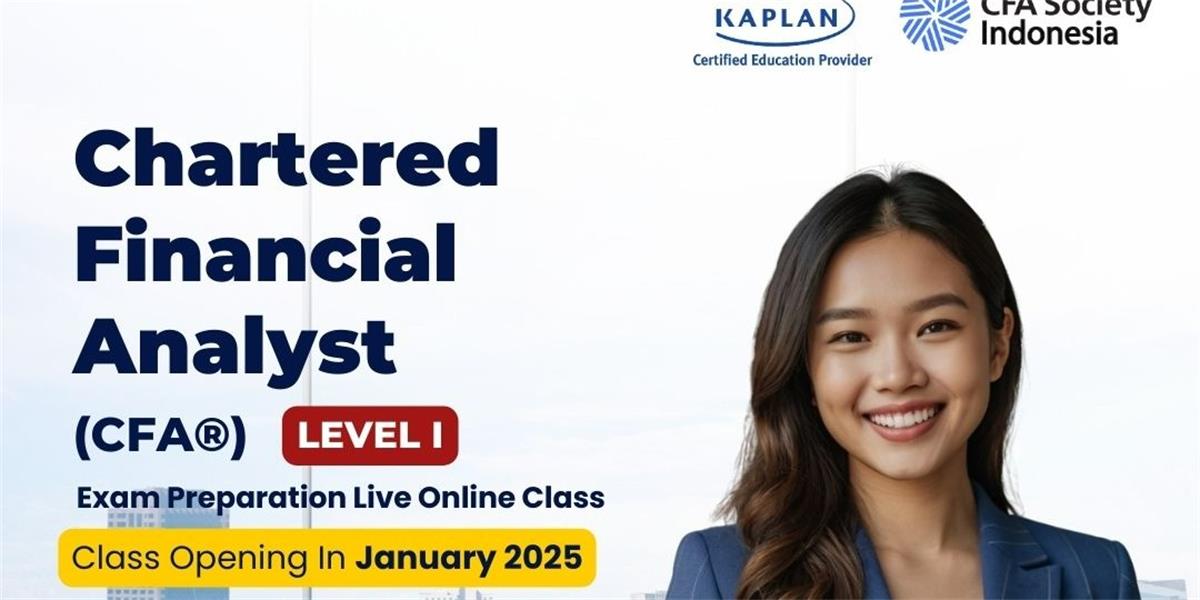 KAPLAN
Certified Education Provider

CFA Society
Indonesia

Chartered Financial Analyst (CFA®) LEVEL I

Exam Preparation Live Online Class

Class Opening In January 2025